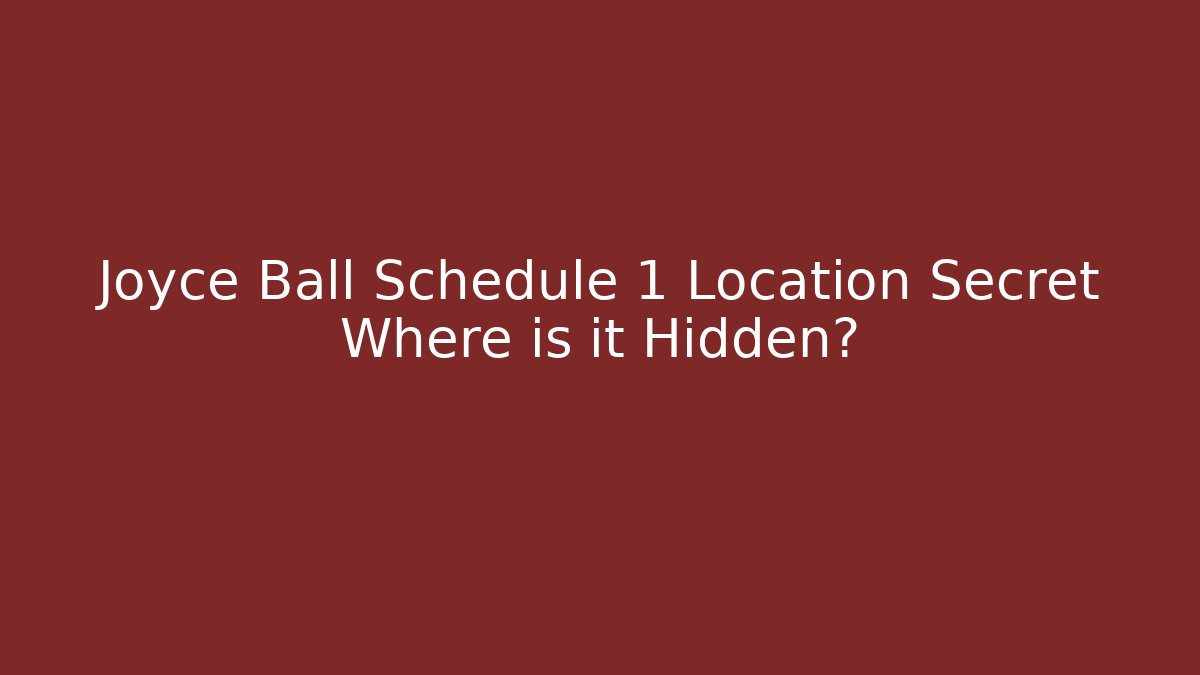 Joyce Ball Schedule 1 Location Secret Where is it Hidden?